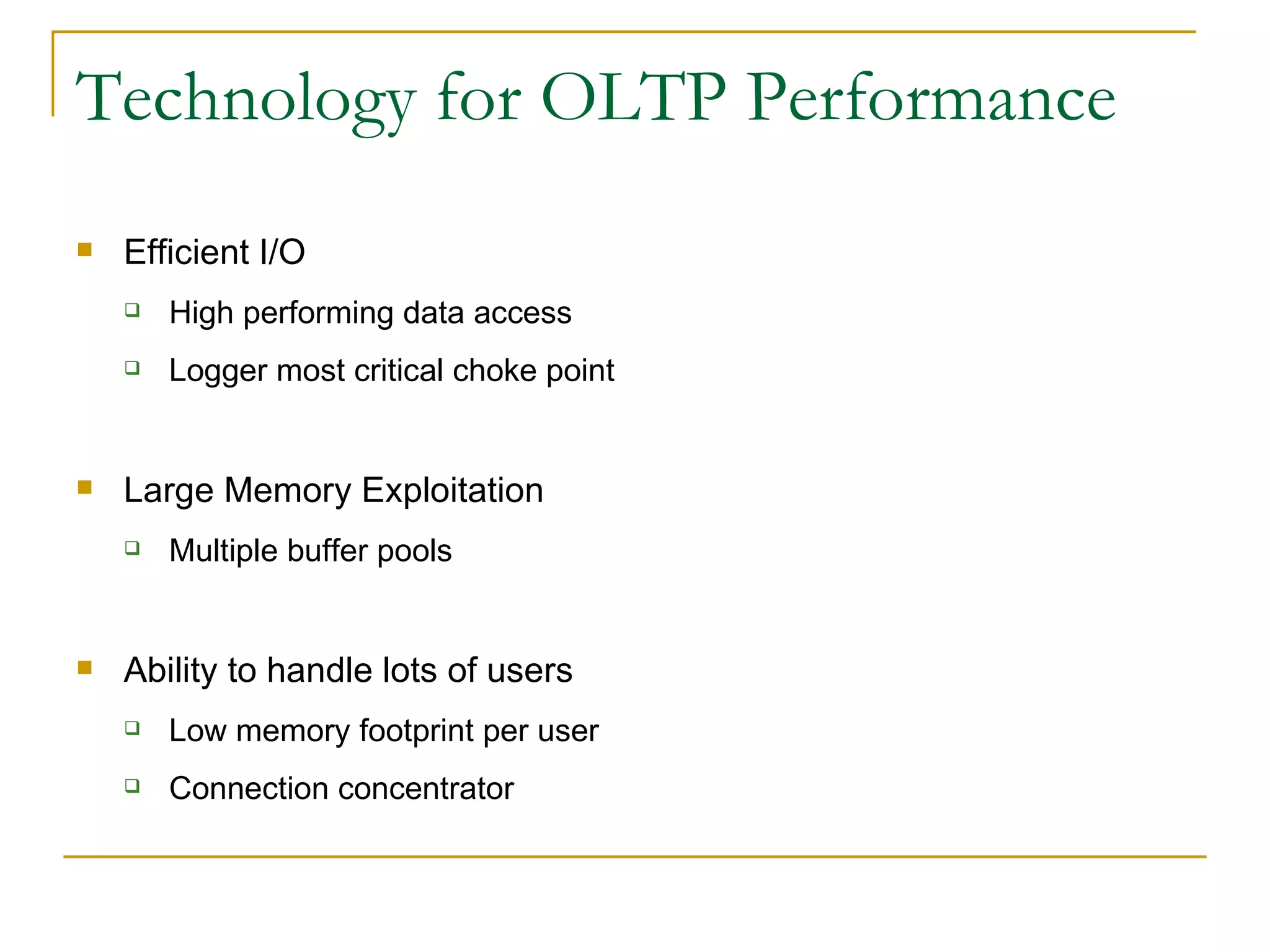 Technology for OLTP Performance

- Efficient I/O
  - High performing data access
  - Logger most critical choke point

- Large Memory Exploitation
  - Multiple buffer pools

- Ability to handle lots of users
  - Low memory footprint per user
  - Connection concentrator